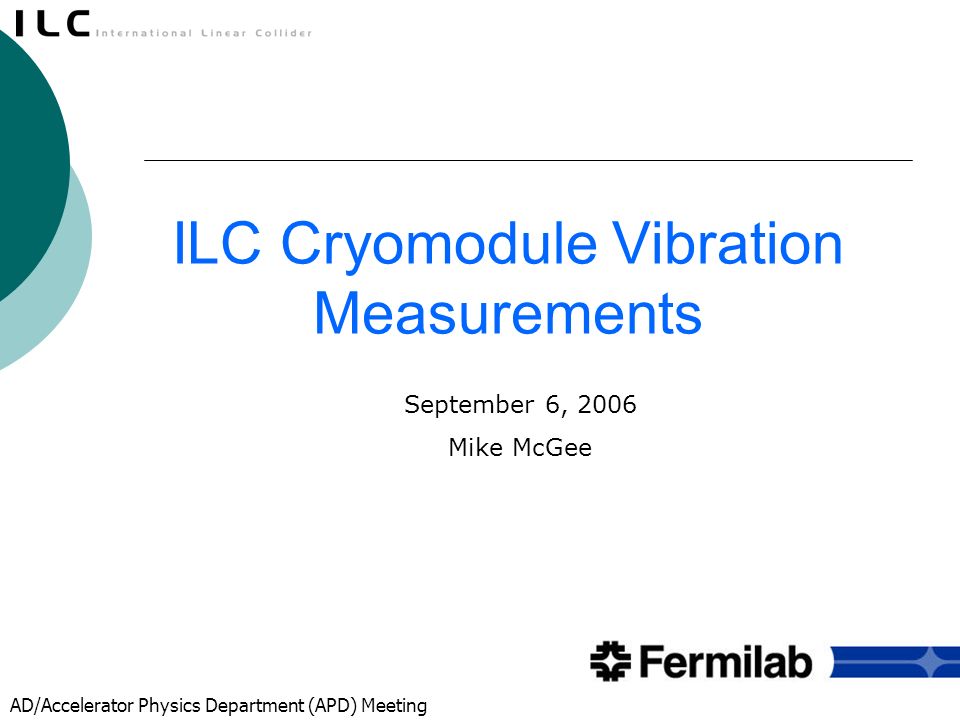 ILC International Linear Collider

ILC Cryomodule Vibration Measurements

September 6, 2006

Mike McGee

Fermilab

AD/Accelerator Physics Department (APD) Meeting